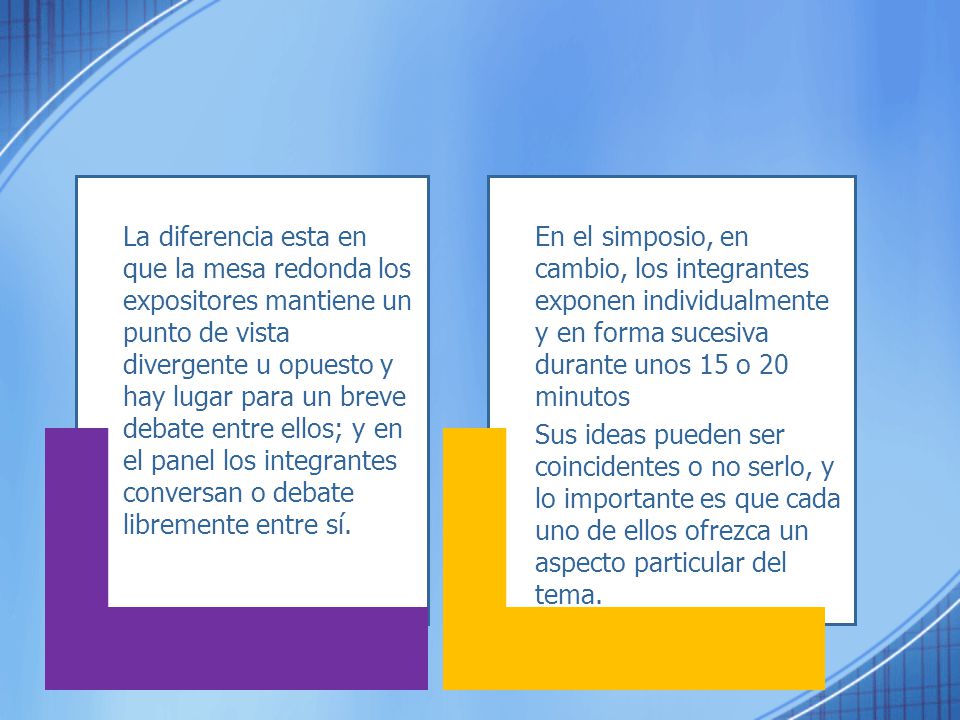 La diferencia esta en que la mesa redonda los expositores mantiene un punto de vista divergente u opuesto y hay lugar para un breve debate entre ellos; y en el panel los integrantes conversan o debate libremente entre sí.

En el simposio, en cambio, los integrantes exponen individualmente y en forma sucesiva durante unos 15 o 20 minutos

Sus ideas pueden ser coincidentes o no serlo, y lo importante es que cada uno de ellos ofrezca un aspecto particular del tema.